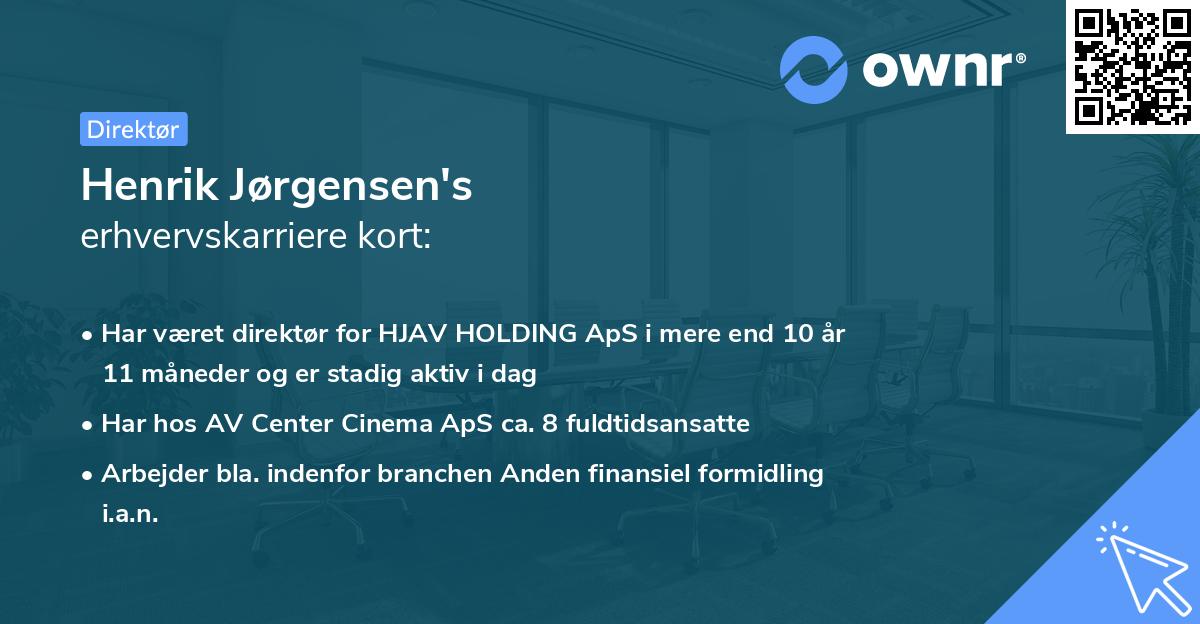 ownr®

Direktør

Henrik Jørgensen's
erhvervskarriere kort:

• Har været direktør for HJAV HOLDING ApS i mere end 10 år 11 måneder og er stadig aktiv i dag

• Har hos AV Center Cinema ApS ca. 8 fuldtidsansatte

• Arbejder bla. indenfor branchen Anden finansiel formidling i.a.n.